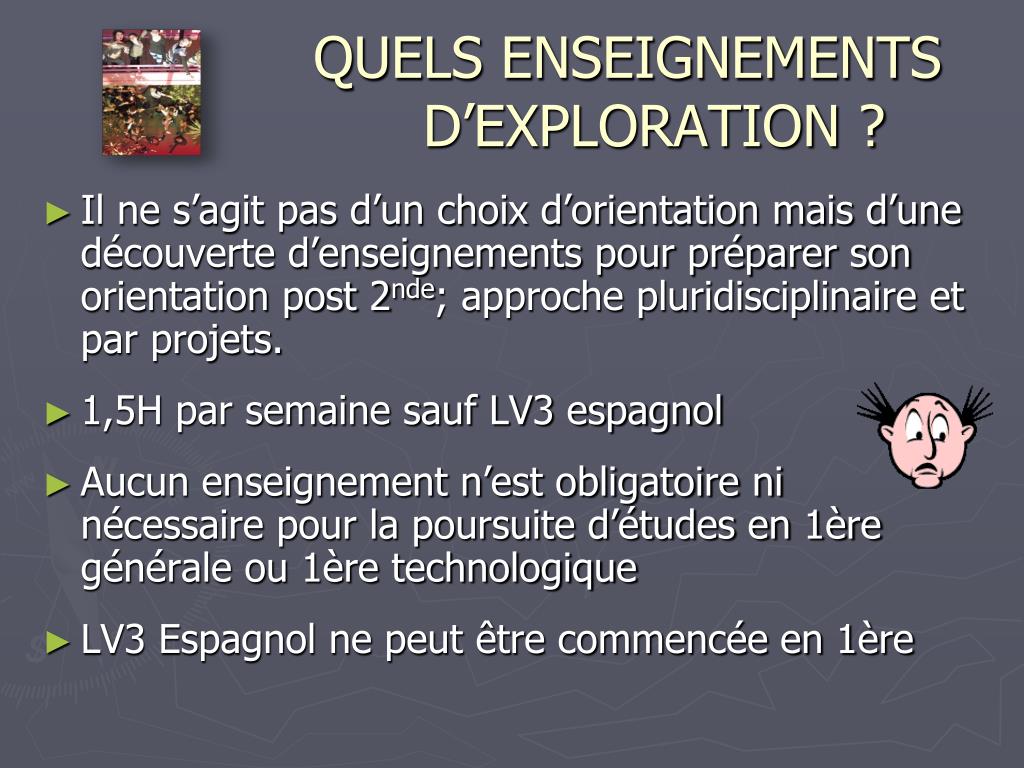 QUELS ENSEIGNEMENTS D’EXPLORATION ?

► Il ne s’agit pas d’un choix d’orientation mais d’une découverte d’enseignements pour préparer son orientation post 2$^{nde}$; approche pluridisciplinaire et par projets.

► 1,5H par semaine sauf LV3 espagnol

► Aucun enseignement n’est obligatoire ni nécessaire pour la poursuite d’études en 1ère générale ou 1ère technologique

► LV3 Espagnol ne peut être commencée en 1ère